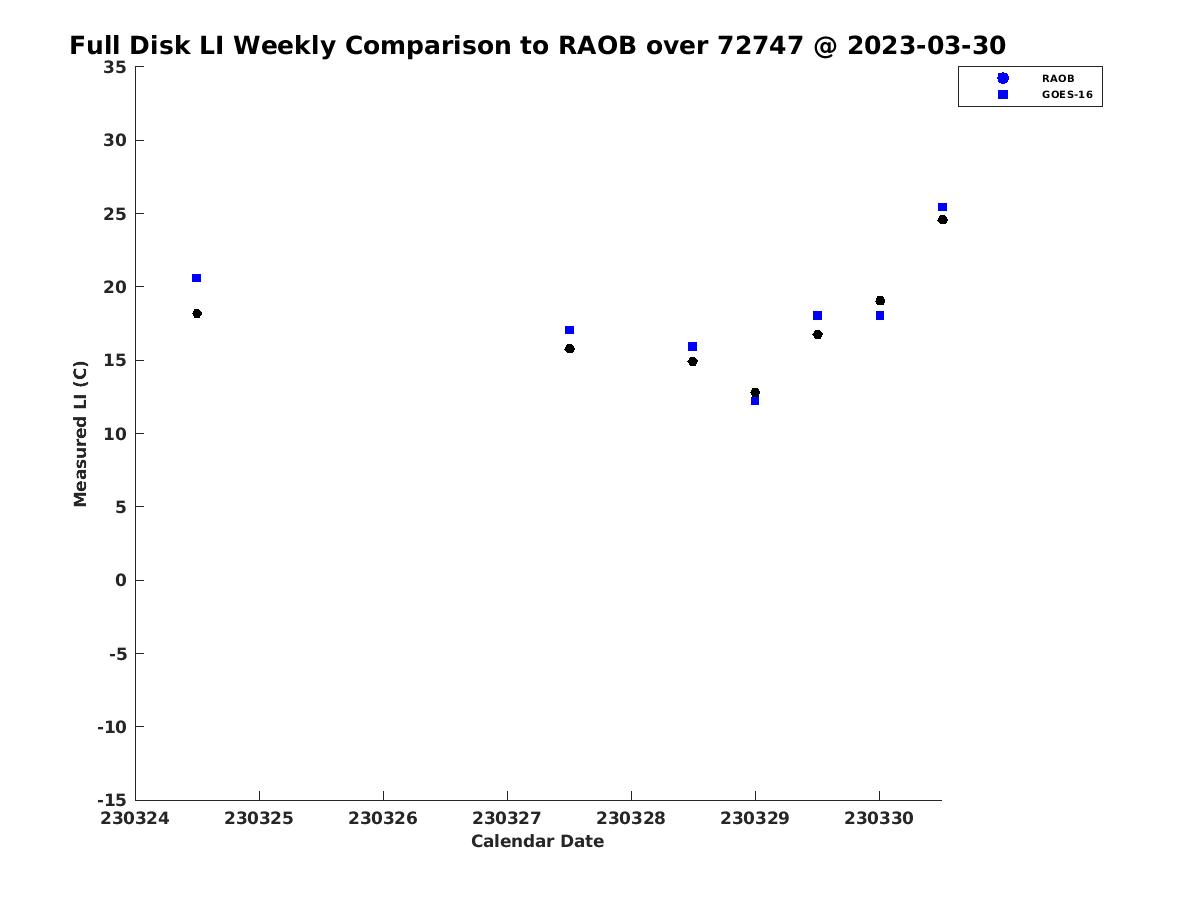 Full Disk LI Weekly Comparison to RAOB over 72747 @ 2023-03-30

RAOB
GOES-16

Measured LI (C)

35
30
25
20
15
10
5
0
-5
-10
-15

230324 230325 230326 230327 230328 230329 230330

Calendar Date